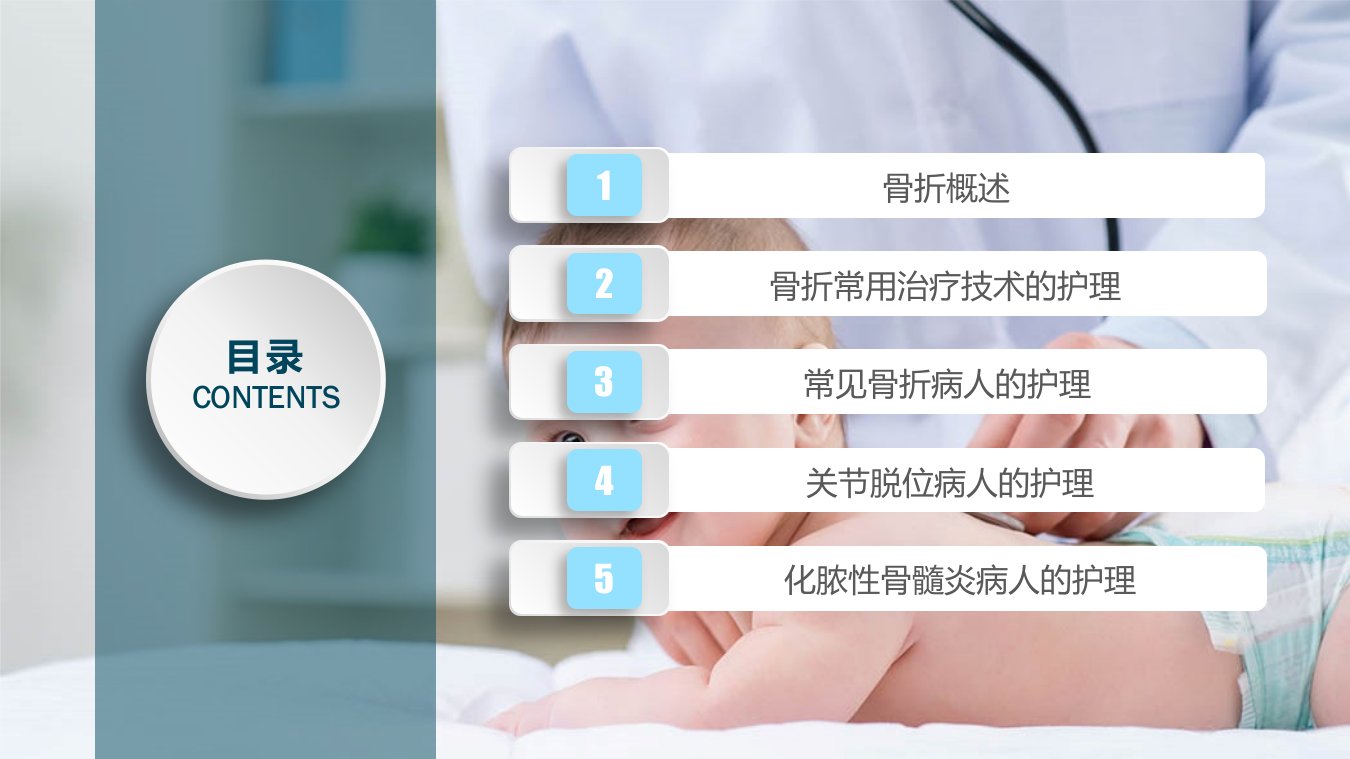 目录
CONTENTS

1 骨折概述

2 骨折常用治疗技术的护理

3 常见骨折病人的护理

4 关节脱位病人的护理

5 化脓性骨髓炎病人的护理